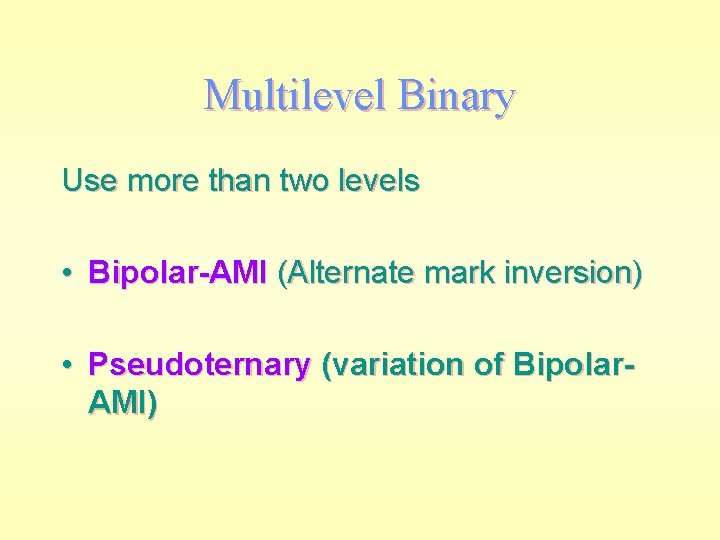 Multilevel Binary

Use more than two levels

• Bipolar-AMI (Alternate mark inversion)

• Pseudoternary (variation of Bipolar-AMI)